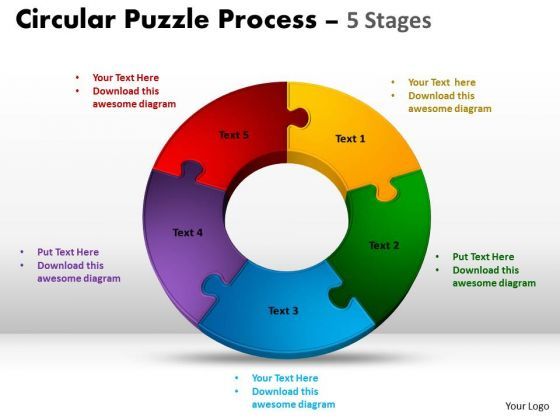 Circular Puzzle Process – 5 Stages

• Your Text Here
• Download this awesome diagram

• Your Text here
• Download this awesome diagram

Text 5

Text 1

Text 4

Text 2

Text 3

• Put Text Here
• Download this awesome diagram

• Put Text Here
• Download this awesome diagram

• Your Text Here
• Download this awesome diagram

Your Logo